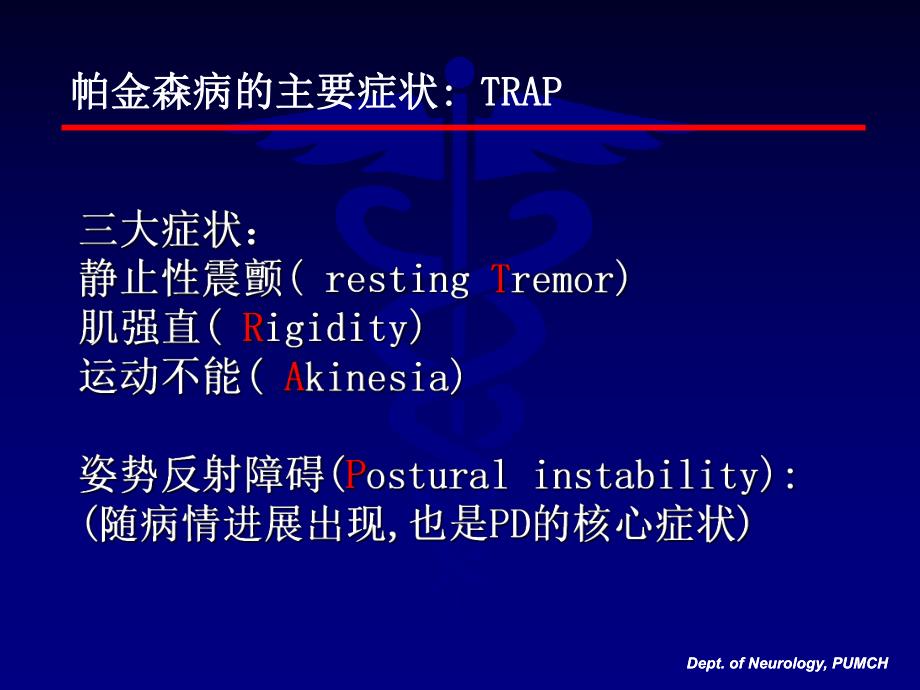 帕金森病的主要症状: TRAP

三大症状:
静止性震颤( resting Tremor)
肌强直( Rigidity)
运动不能( Akinesia)

姿势反射障碍(Postural instability):
(随病情进展出现,也是PD的核心症状)

Dept. of Neurology, PUMCH